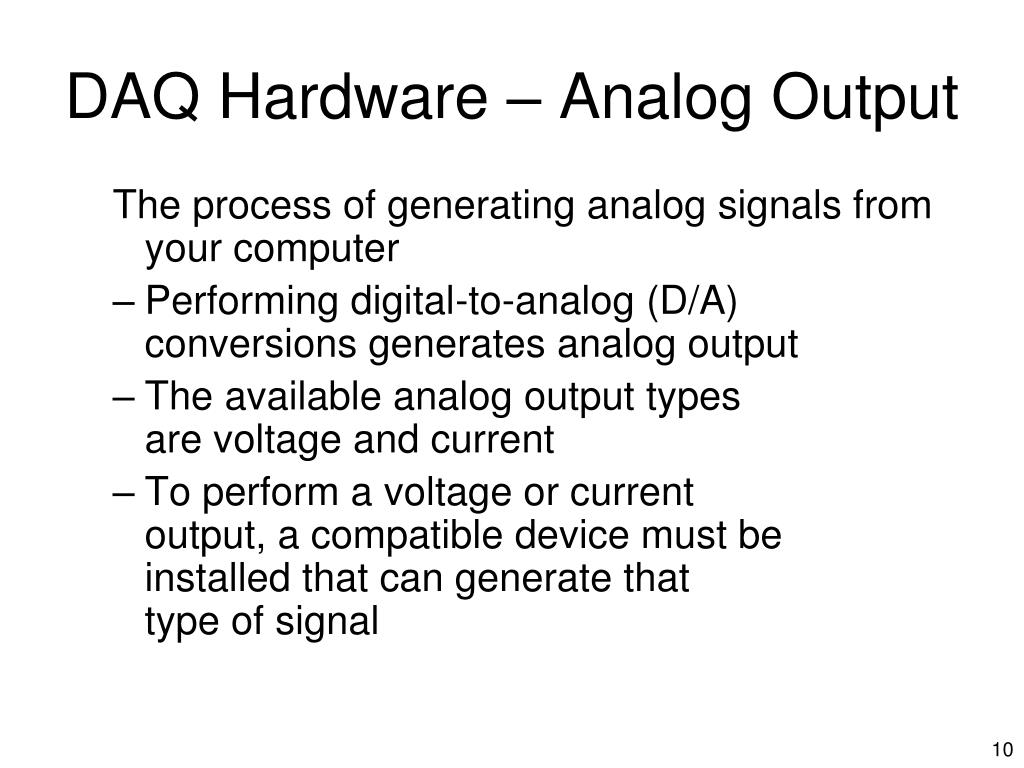 DAQ Hardware – Analog Output

The process of generating analog signals from your computer

– Performing digital-to-analog (D/A) conversions generates analog output

– The available analog output types are voltage and current

– To perform a voltage or current output, a compatible device must be installed that can generate that type of signal

10